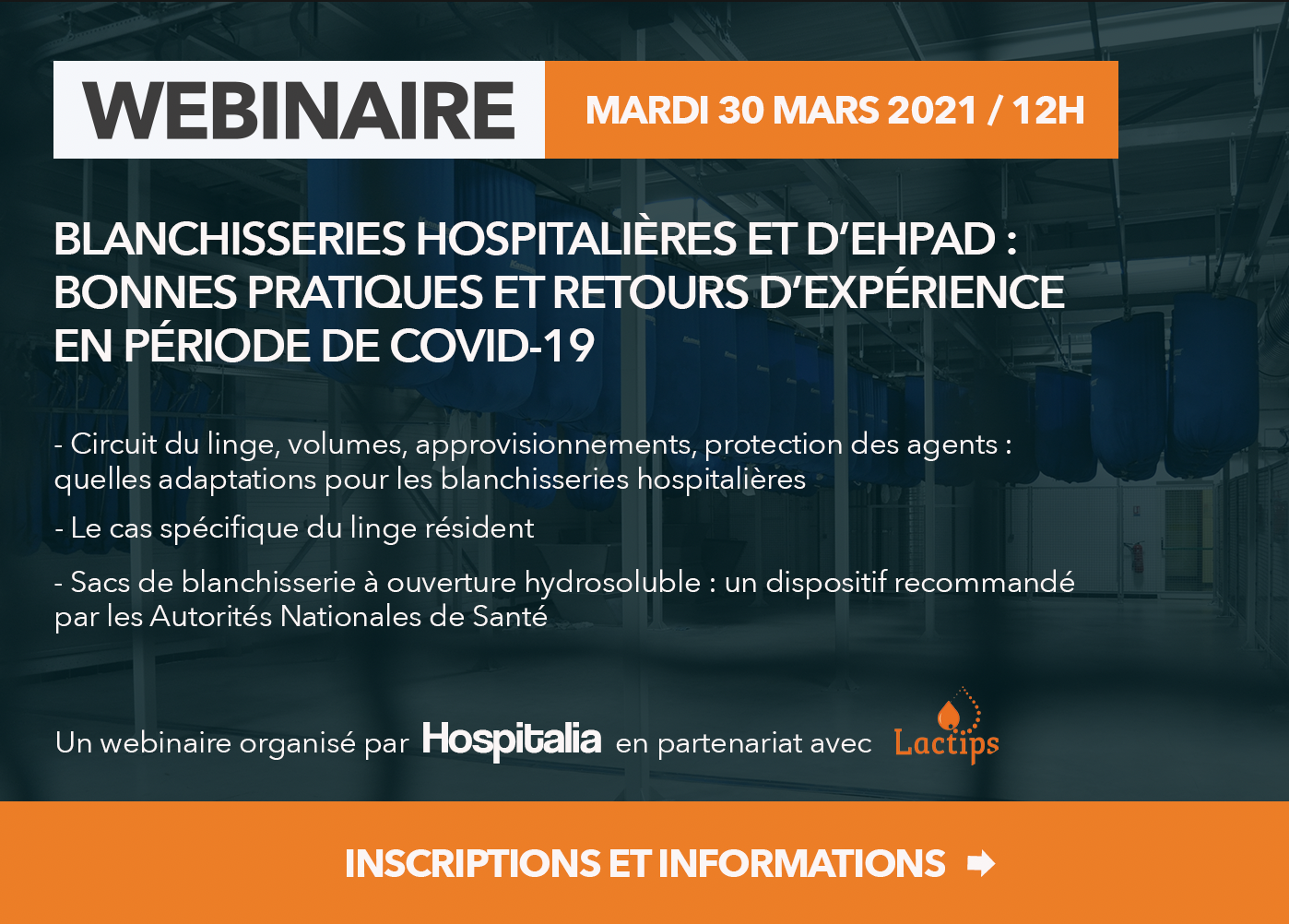 WEBINAIRE

MARDI 30 MARS 2021 / 12H

BLANCHISSERIES HOSPITALIÈRES ET D'EHPAD : BONNES PRATIQUES ET RETOURS D'EXPÉRIENCE EN PÉRIODE DE COVID-19

- Circuit du linge, volumes, approvisionnements, protection des agents : quelles adaptations pour les blanchisseries hospitalières

- Le cas spécifique du linge résident

- Sacs de blanchisserie à ouverture hydrosoluble : un dispositif recommandé par les Autorités Nationales de Santé

Un webinaire organisé par Hospitalia en partenariat avec Lactips

INSCRIPTIONS ET INFORMATIONS